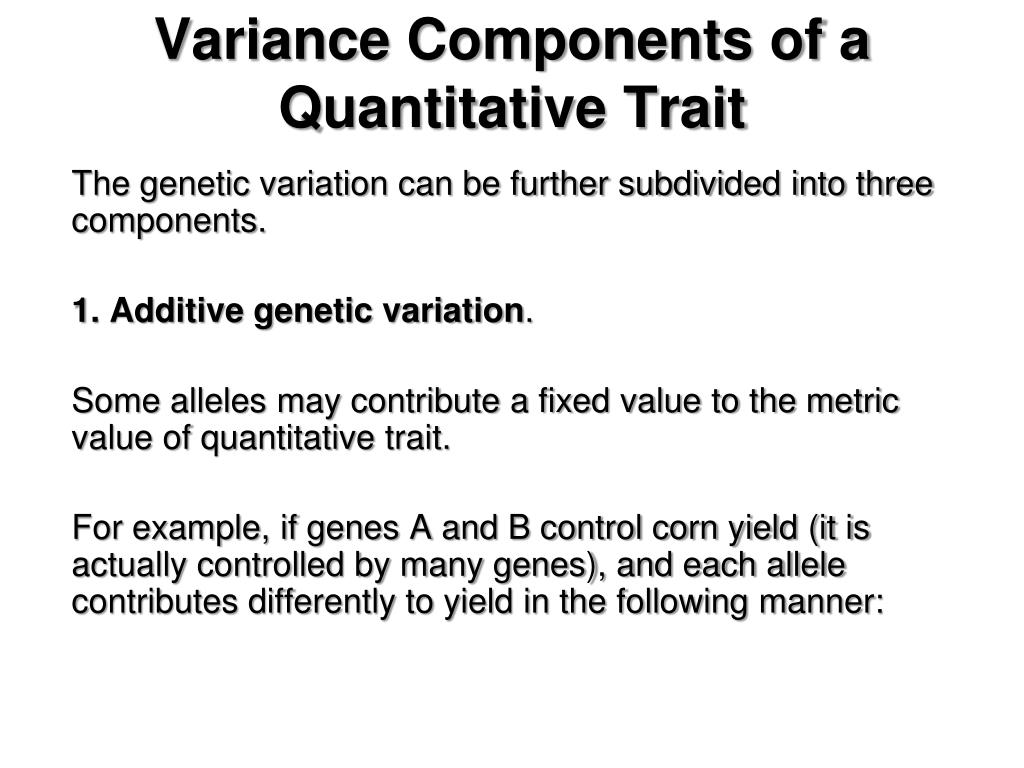 Variance Components of a Quantitative Trait

The genetic variation can be further subdivided into three components.

1. Additive genetic variation.

Some alleles may contribute a fixed value to the metric value of quantitative trait.

For example, if genes A and B control corn yield (it is actually controlled by many genes), and each allele contributes differently to yield in the following manner: